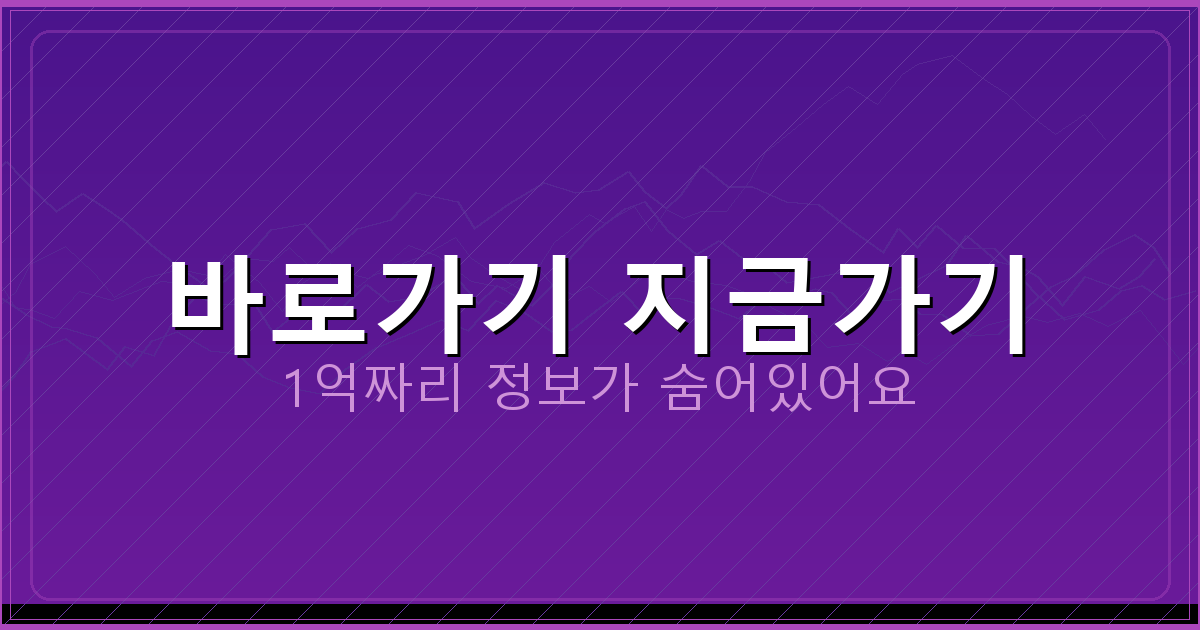 바로가기 지금가기
1억짜리 정보가 숨어있어요